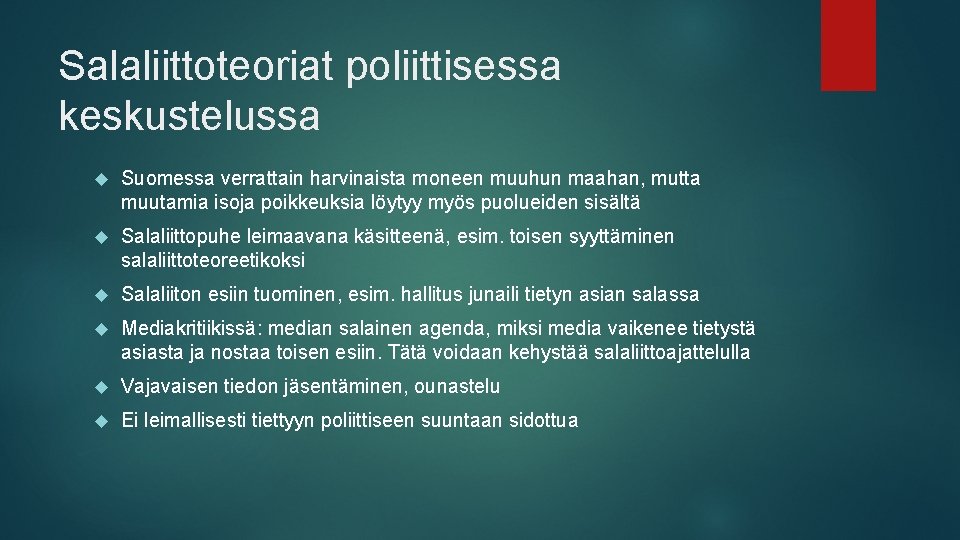 Salaliittoteoriat poliittisessa keskustelussa

Suomessa verrattain harvinaista moneen muuhun maahan, mutta muutamia isoja poikkeuksia löytyy myös puolueiden sisältä

Salaliittopuhe leimaavana käsitteenä, esim. toisen syyttäminen salaliittoteoreetikoksi

Salaliiton esiin tuominen, esim. hallitus junaili tietyn asian salassa

Mediakritiikissä: median salainen agenda, miksi media vaikenee tietystä asiasta ja nostaa toisen esiin. Tätä voidaan kehystää salaliittoajattelulla

Vajavaisen tiedon jäsentäminen, ounastelu

Ei leimallisesti tiettyyn poliittiseen suuntaan sidottua